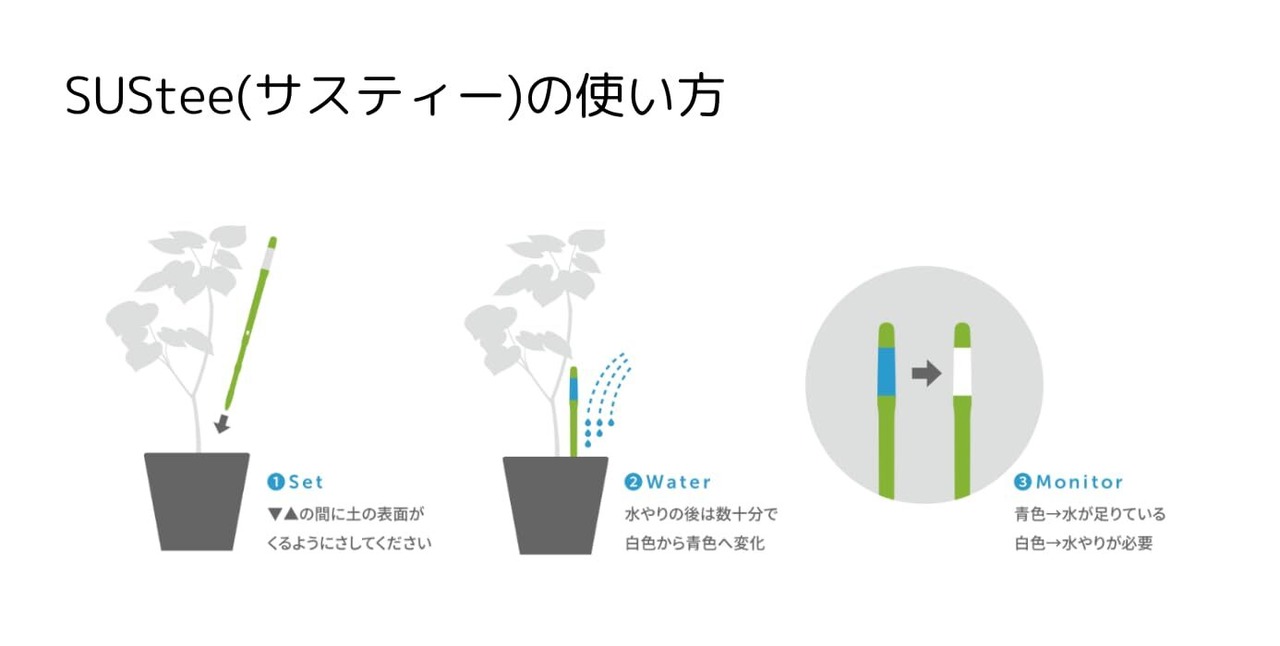 SUStee(サスティー)の使い方

❶Set
▼▲の間に土の表面がくるようにさしてください

❷Water
水やりの後は数十分で白色から青色へ変化

❸Monitor
青色→水が足りている
白色→水やりが必要